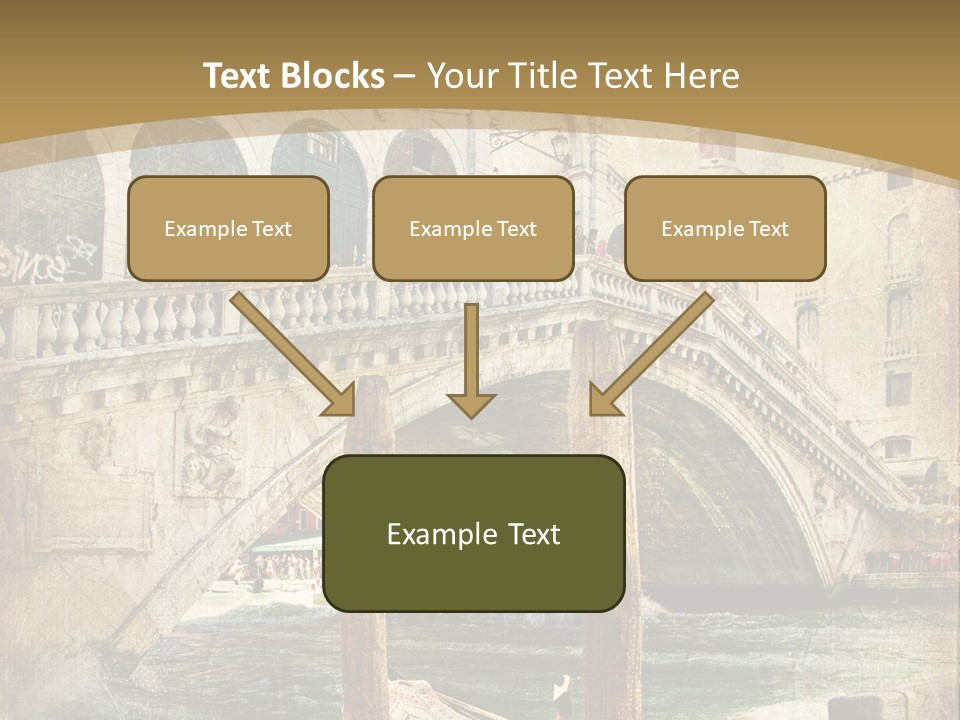 Text Blocks – Your Title Text Here

Example Text

Example Text

Example Text

Example Text